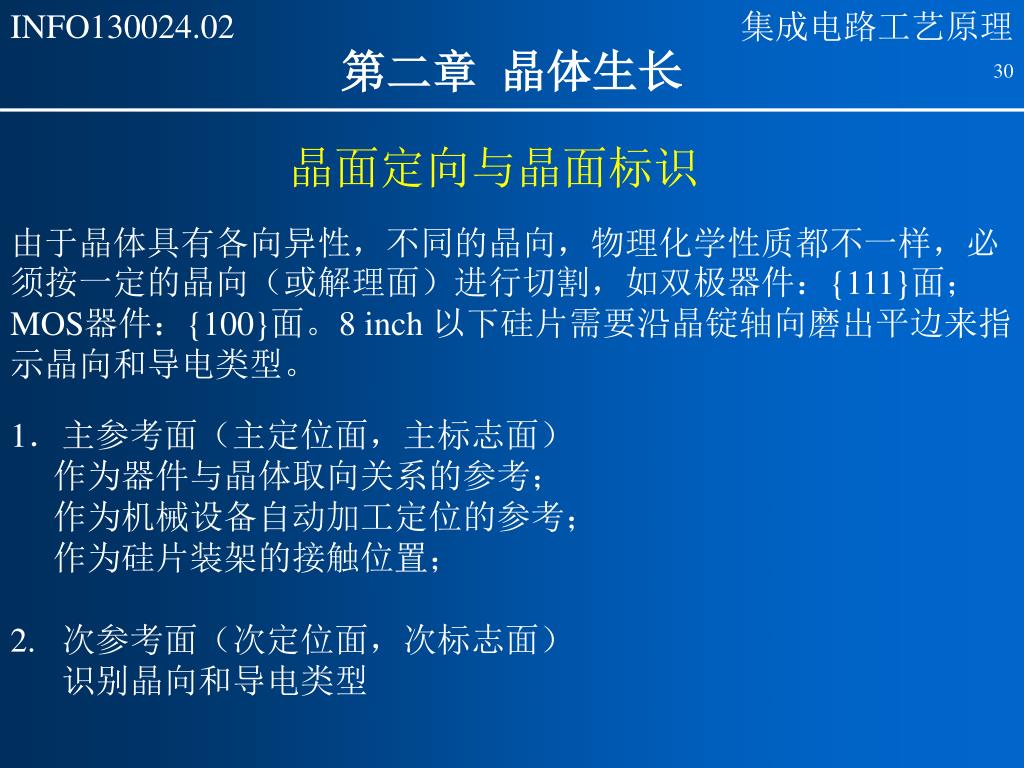 INFO130024.02

集成电路工艺原理

第二章 晶体生长

30

晶面定向与晶面标识

由于晶体具有各向异性，不同的晶向，物理化学性质都不一样，必须按一定的晶向（或解理面）进行切割，如双极器件：{111}面；MOS器件：{100}面。8 inch 以下硅片需要沿晶锭轴向磨出平边来指示晶向和导电类型。

1. 主参考面（主定位面，主标志面）
作为器件与晶体取向关系的参考；
作为机械设备自动加工定位的参考；
作为硅片装架的接触位置；

2. 次参考面（次定位面，次标志面）
识别晶向和导电类型